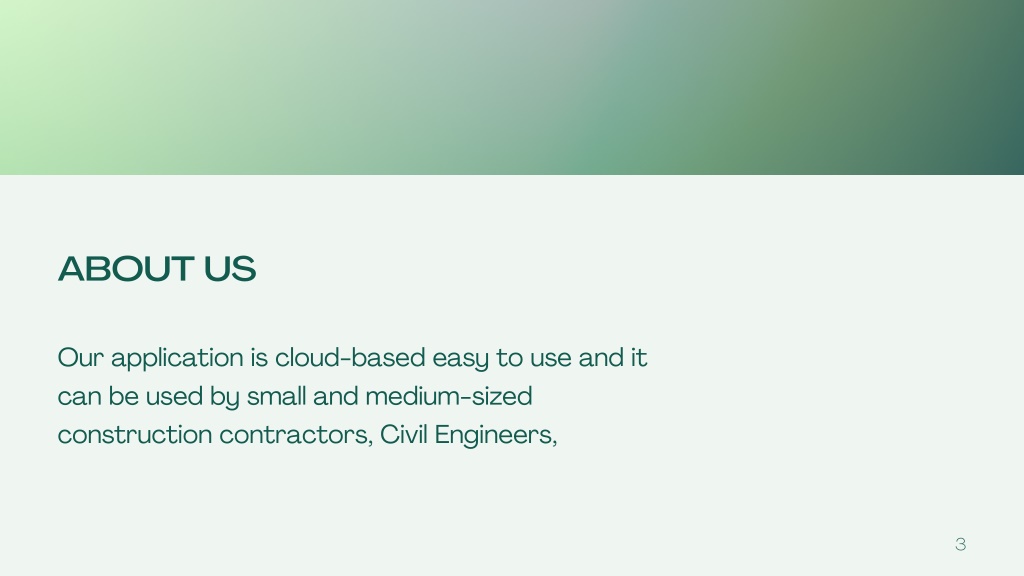 ABOUT US

Our application is cloud-based easy to use and it can be used by small and medium-sized construction contractors, Civil Engineers,

3